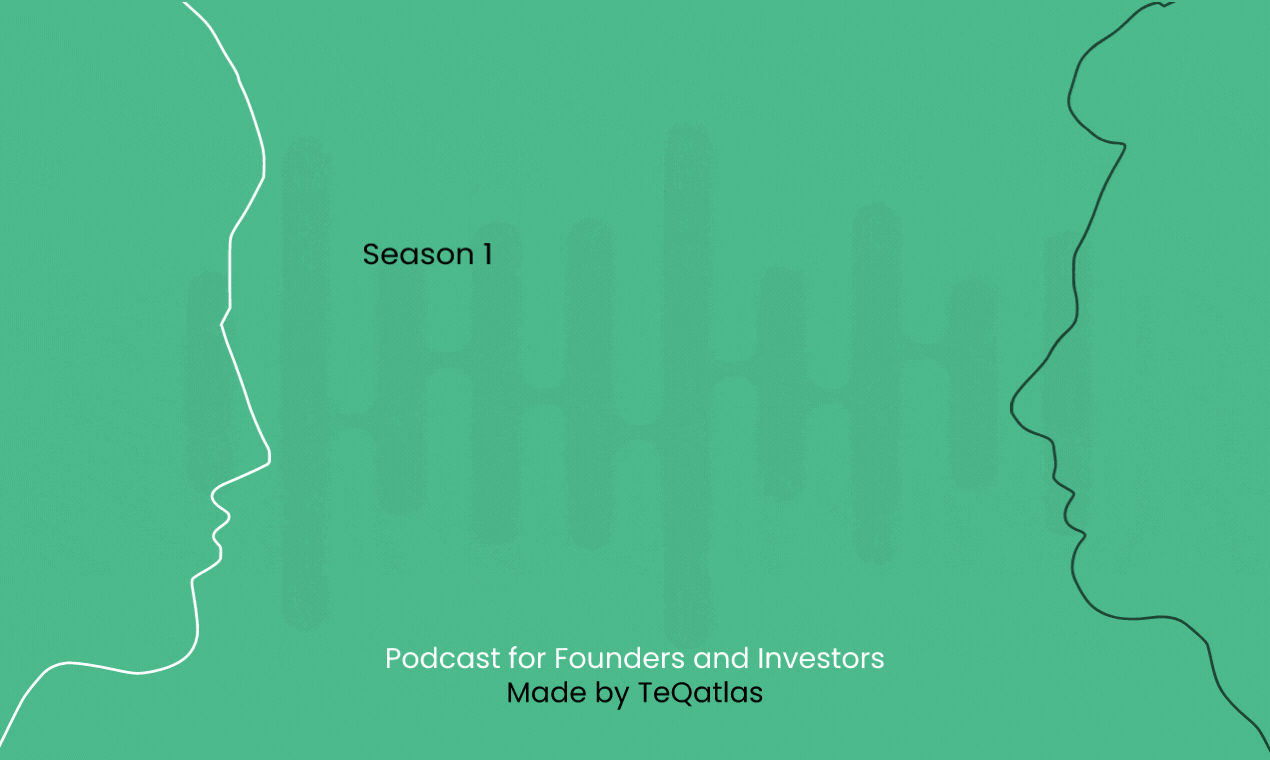 Season 1

Podcast for Founders and Investors
Made by TeQatlas